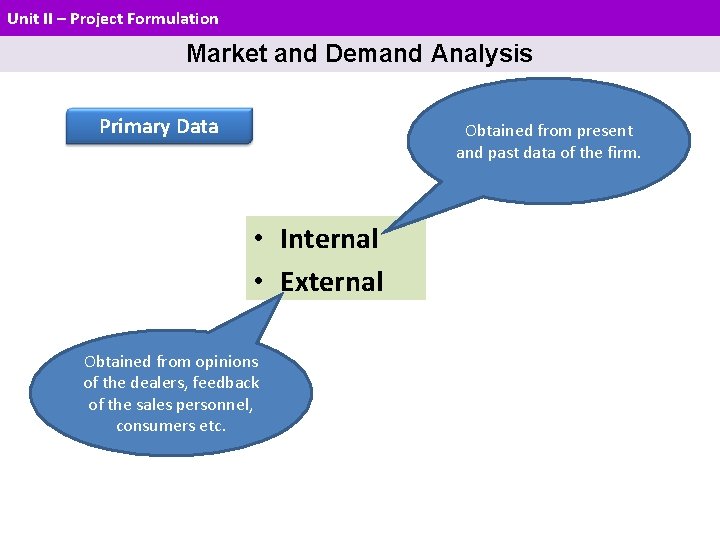 Unit II – Project Formulation

Market and Demand Analysis

Primary Data

Obtained from present and past data of the firm.

• Internal
• External

Obtained from opinions of the dealers, feedback of the sales personnel, consumers etc.